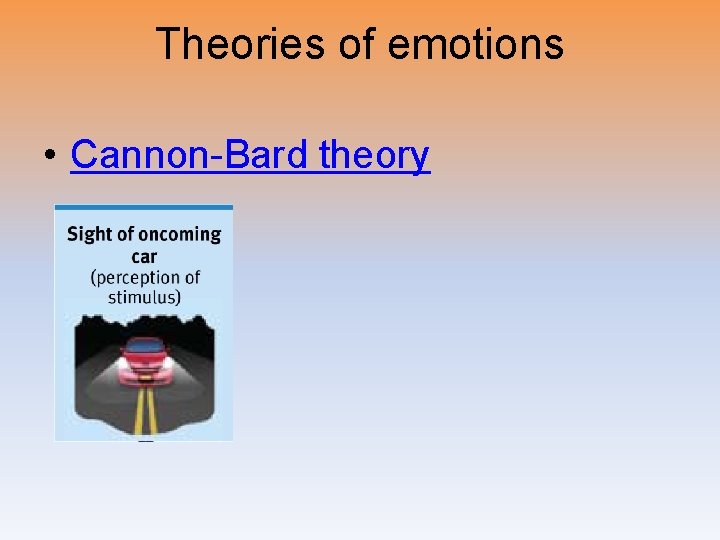 Theories of emotions

• Cannon-Bard theory

Sight of oncoming car
(perception of stimulus)